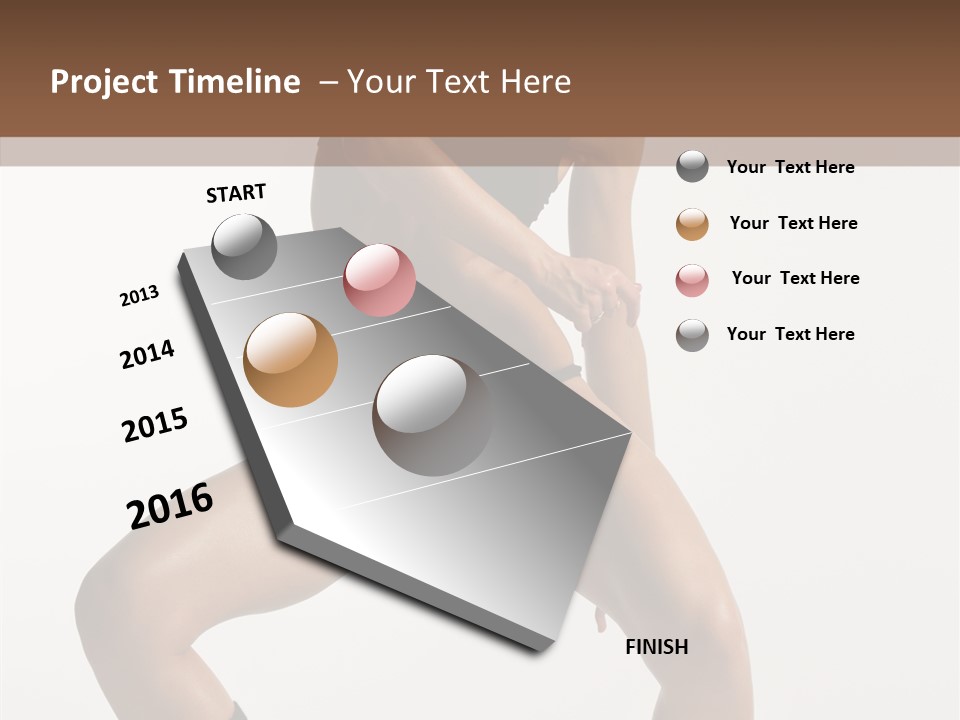 Project Timeline – Your Text Here

START

2013

2014

2015

2016

FINISH

Your Text Here

Your Text Here

Your Text Here

Your Text Here